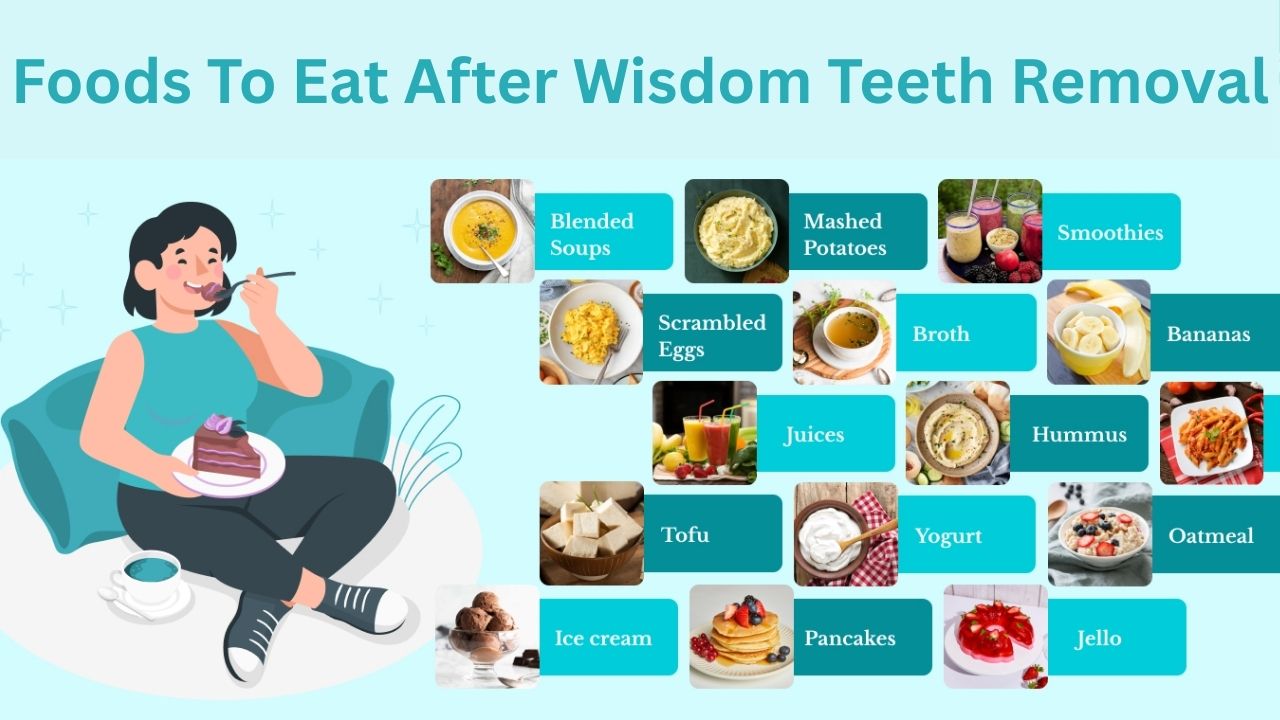 Foods To Eat After Wisdom Teeth Removal

Blended Soups

Mashed Potatoes

Smoothies

Scrambled Eggs

Broth

Bananas

Juices

Hummus

Tofu

Yogurt

Oatmeal

Ice cream

Pancakes

Jello